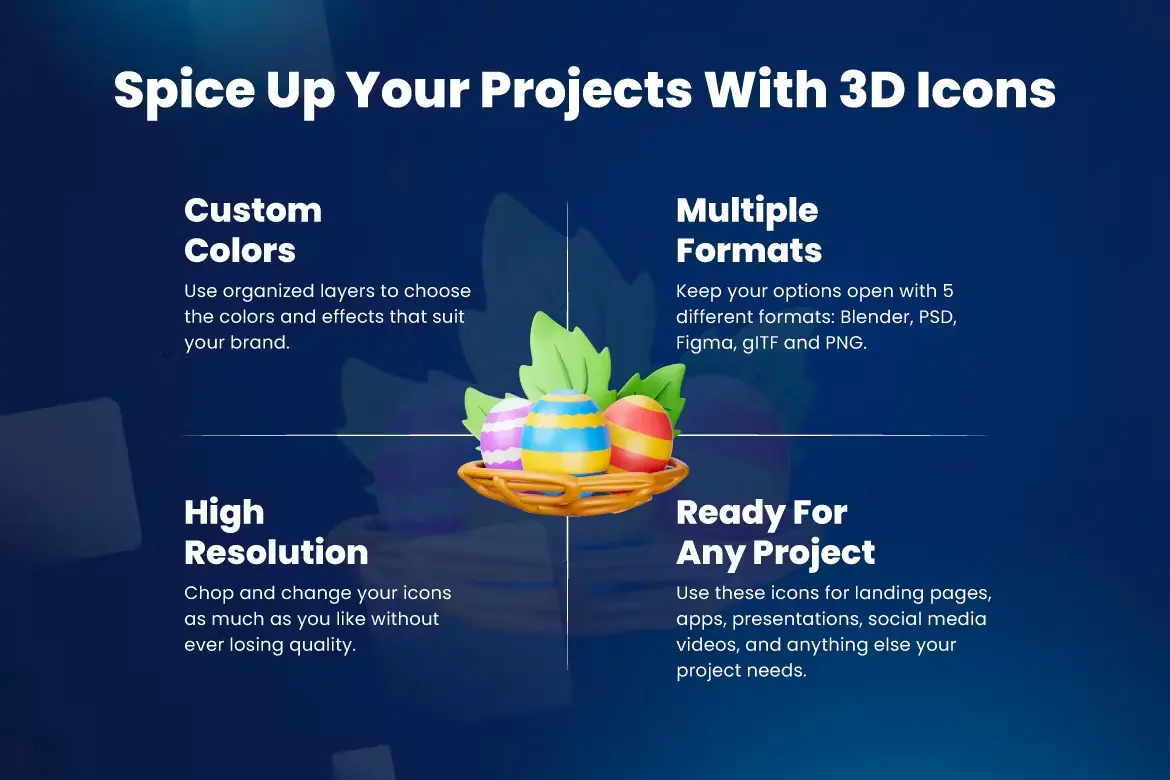 Spice Up Your Projects With 3D Icons

Custom Colors

Use organized layers to choose the colors and effects that suit your brand.

Multiple Formats

Keep your options open with 5 different formats: Blender, PSD, Figma, glTF and PNG.

High Resolution

Chop and change your icons as much as you like without ever losing quality.

Ready For Any Project

Use these icons for landing pages, apps, presentations, social media videos, and anything else your project needs.